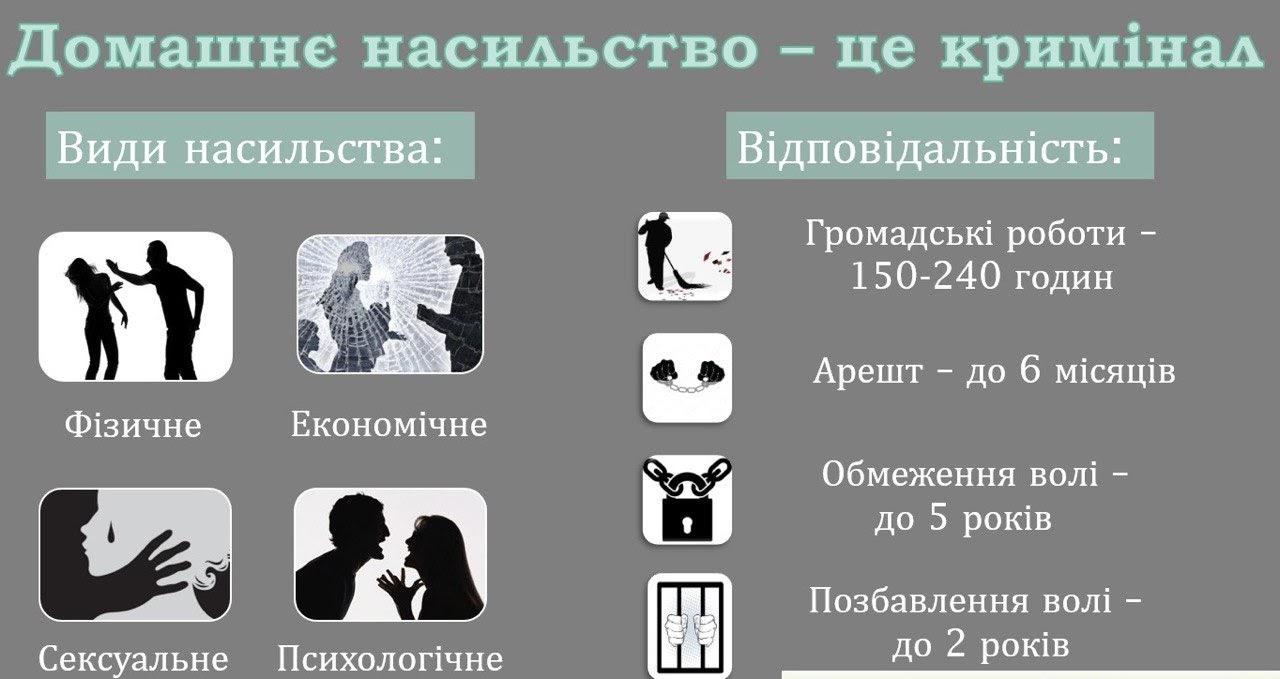 Домашнє насильство – це кримінал

Види насильства:

Фізичне

Економічне

Сексуальне

Психологічне

Відповідальність:

Громадські роботи – 150-240 годин

Арешт – до 6 місяців

Обмеження волі – до 5 років

Позбавлення волі – до 2 років